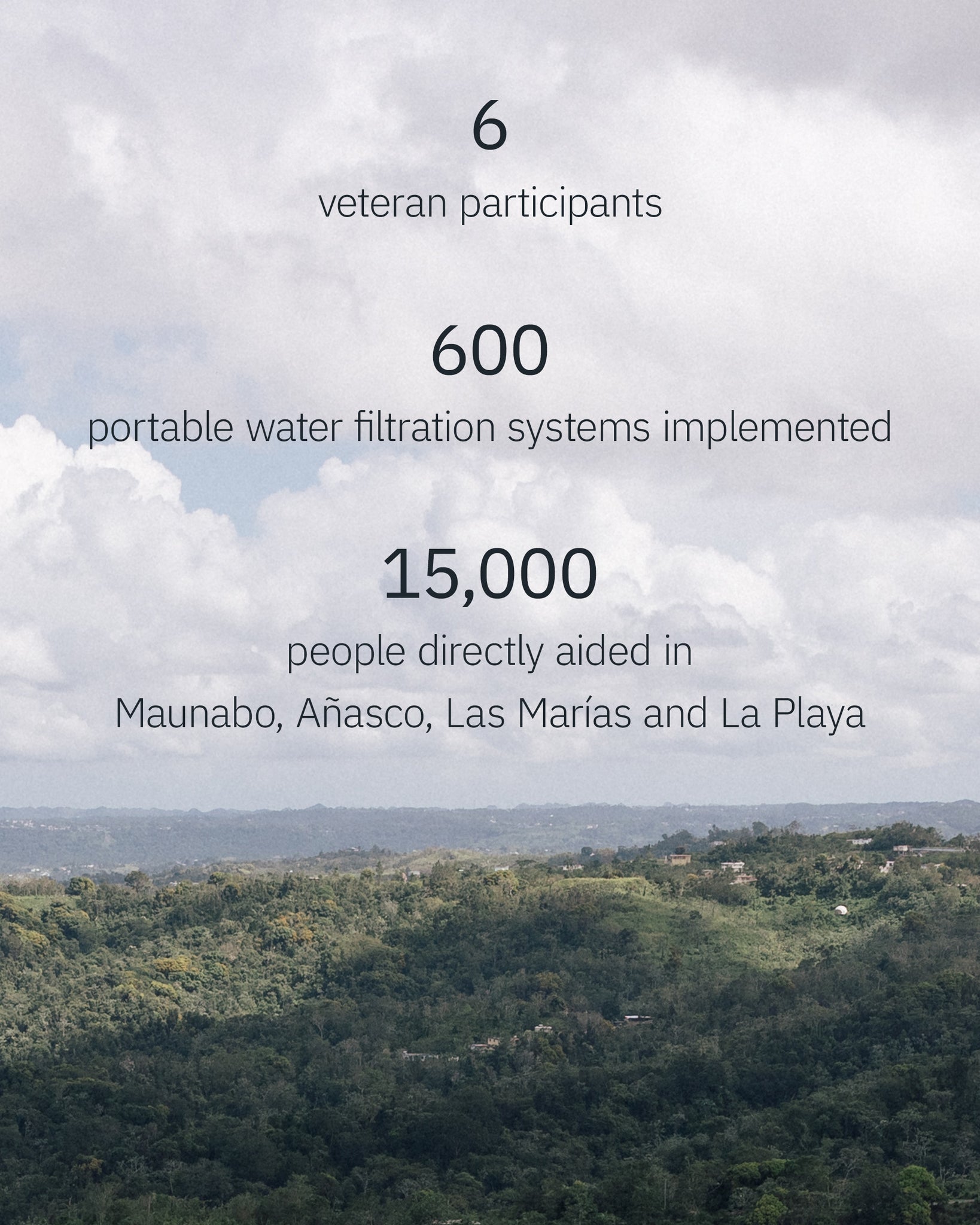 6

veteran participants

600

portable water filtration systems implemented

15,000

people directly aided in Maunabo, Añasco, Las Marías and La Playa